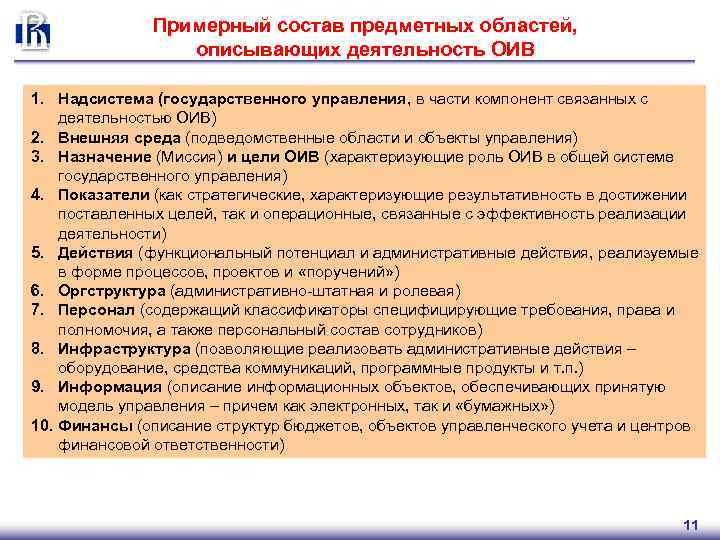 Примерный состав предметных областей, описывающих деятельность ОИВ

1. Надсистема (государственного управления, в части компонент связанных с деятельностью ОИВ)
2. Внешняя среда (подведомственные области и объекты управления)
3. Назначение (Миссия) и цели ОИВ (характеризующие роль ОИВ в общей системе государственного управления)
4. Показатели (как стратегические, характеризующие результативность в достижении поставленных целей, так и операционные, связанные с эффективность реализации деятельности)
5. Действия (функциональный потенциал и административные действия, реализуемые в форме процессов, проектов и «поручений»)
6. Оргструктура (административно-штатная и ролевая)
7. Персонал (содержащий классификаторы специфицирующие требования, права и полномочия, а также персональный состав сотрудников)
8. Инфраструктура (позволяющие реализовать административные действия – оборудование, средства коммуникаций, программные продукты и т.п.)
9. Информация (описание информационных объектов, обеспечивающих принятую модель управления – причем как электронных, так и «бумажных»)
10. Финансы (описание структур бюджетов, объектов управленческого учета и центров финансовой ответственности)

11